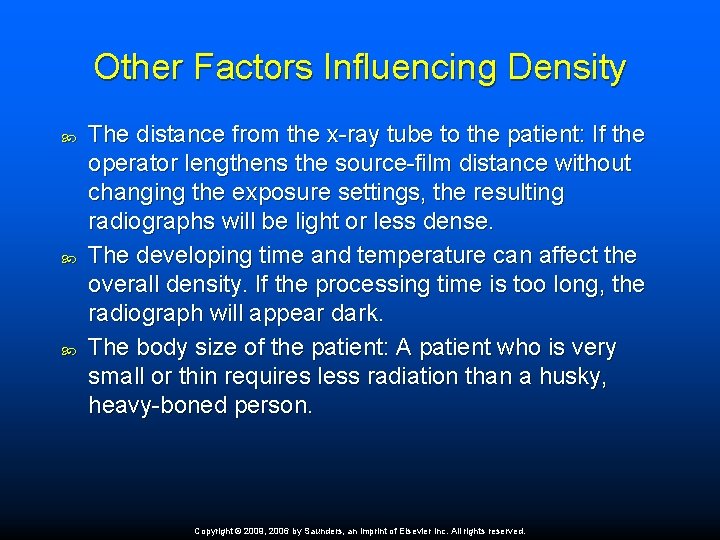 Other Factors Influencing Density

The distance from the x-ray tube to the patient: If the operator lengthens the source-film distance without changing the exposure settings, the resulting radiographs will be light or less dense.

The developing time and temperature can affect the overall density. If the processing time is too long, the radiograph will appear dark.

The body size of the patient: A patient who is very small or thin requires less radiation than a husky, heavy-boned person.

Copyright © 2009, 2006 by Saunders, an imprint of Elsevier Inc. All rights reserved.